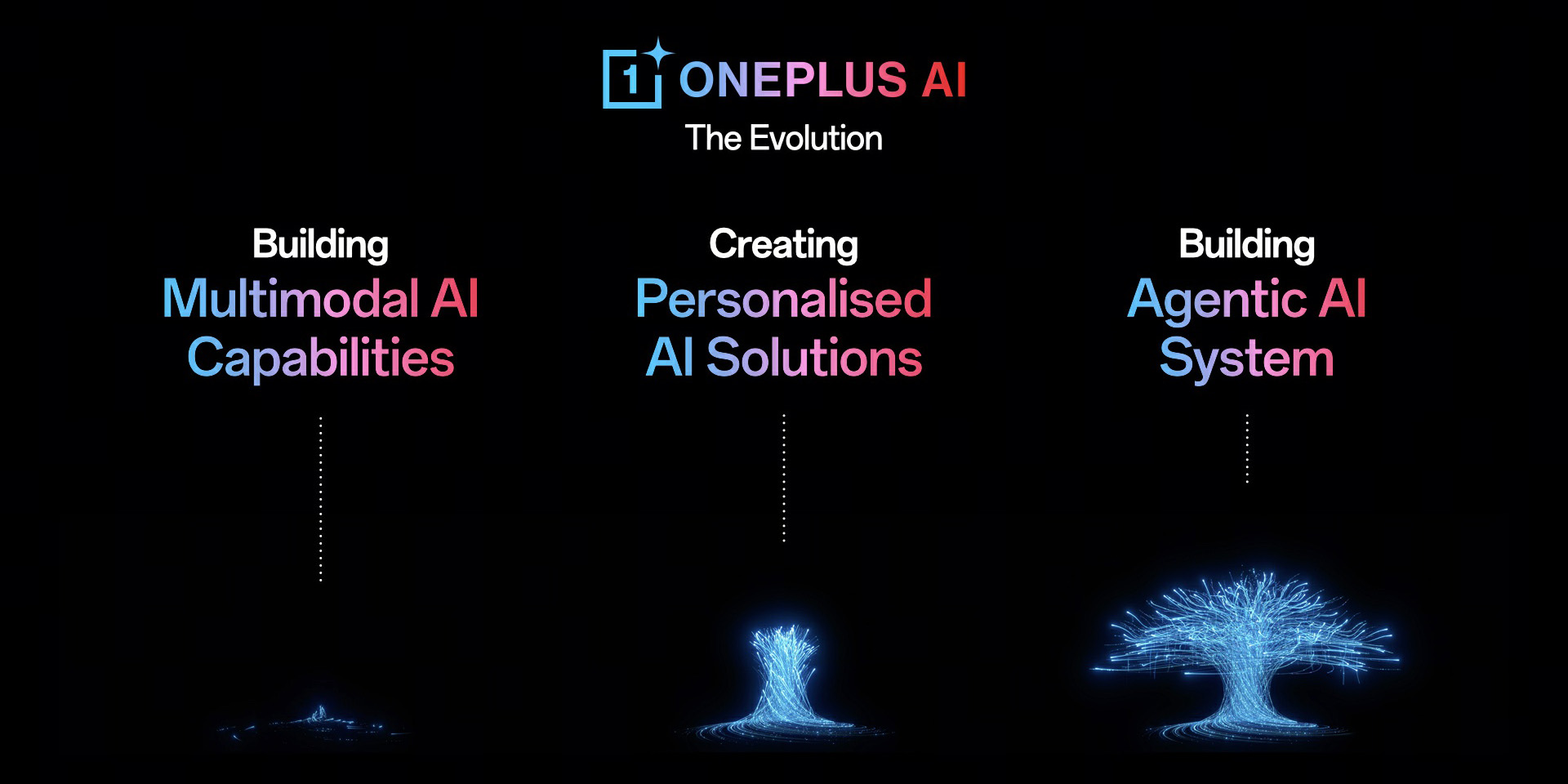 1 ONEPLUS AI
The Evolution

Building
Multimodal AI
Capabilities

Creating
Personalised
AI Solutions

Building
Agentic AI
System